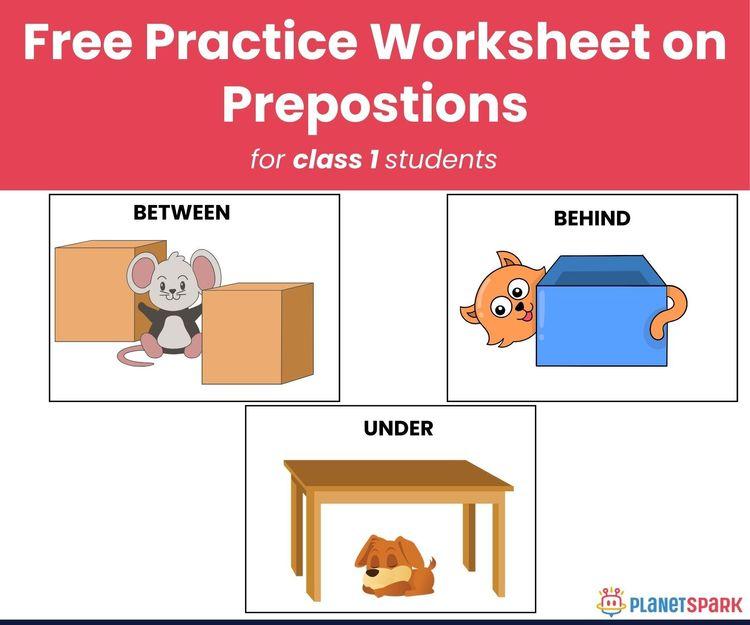 Free Practice Worksheet on Prepostions

for class 1 students

BETWEEN

BEHIND

UNDER

PLANETSPARK